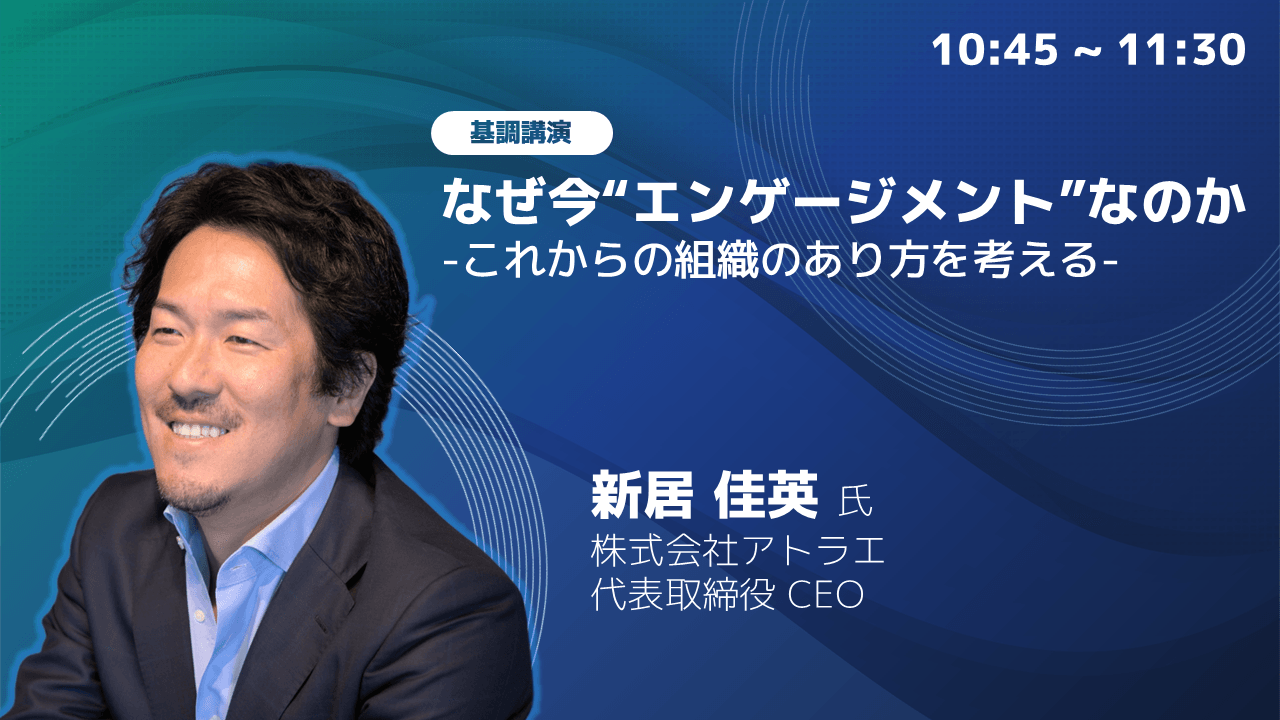 10:45 ~ 11:30

基調講演

なぜ今“エンゲージメント”なのか
-これからの組織のあり方を考える-

新居 佳英 氏
株式会社アトラエ
代表取締役 CEO